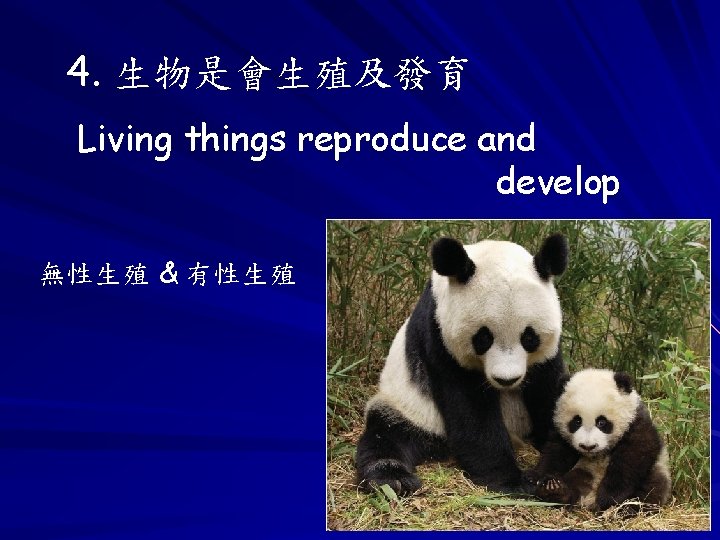 4. 生物是會生殖及發育

Living things reproduce and develop

無性生殖 & 有性生殖